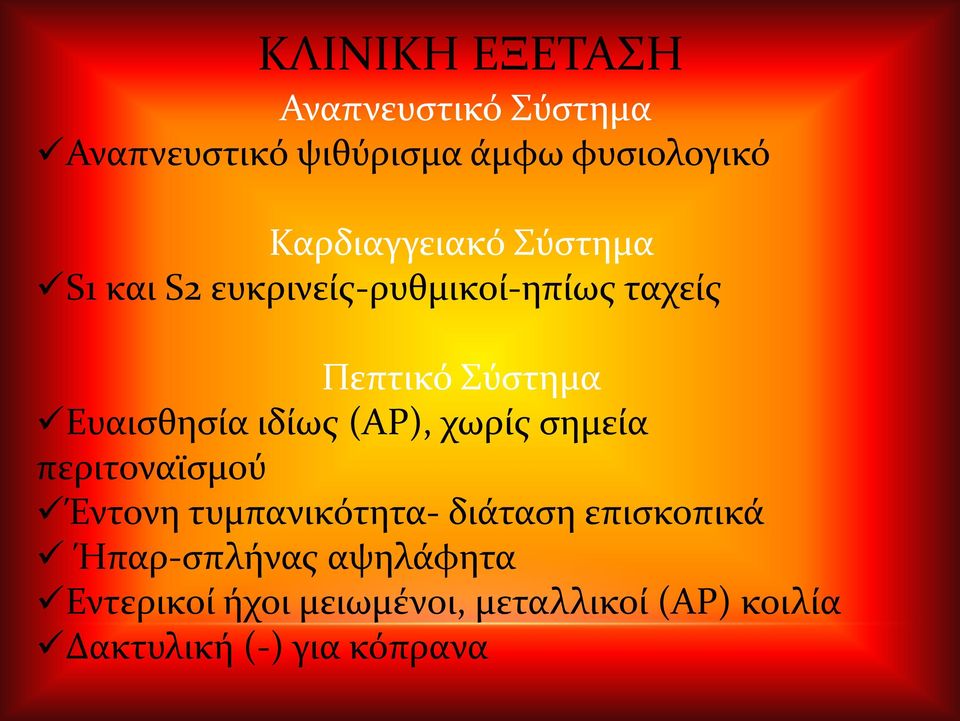 ΚΛΙΝΙΚΗ ΕΞΕΤΑΣΗ

Αναπνευστικό Σύστημα

✓Αναπνευστικό ψιθύρισμα άμφω φυσιολογικό

Καρδιαγγειακό Σύστημα

✓S1 και S2 ευκρινείς-ρυθμικοί-ηπίως ταχείς

Πεπτικό Σύστημα

✓Ευαισθησία ιδίως (ΑΡ), χωρίς σημεία περιτοναϊσμού

✓Έντονη τυμπανικότητα- διάταση επισκοπικά

✓ Ήπαρ-σπλήνας αψηλάφητα

✓Εντερικοί ήχοι μειωμένοι, μεταλλικοί (ΑΡ) κοιλία

✓Δακτυλική (-) για κόπρανα